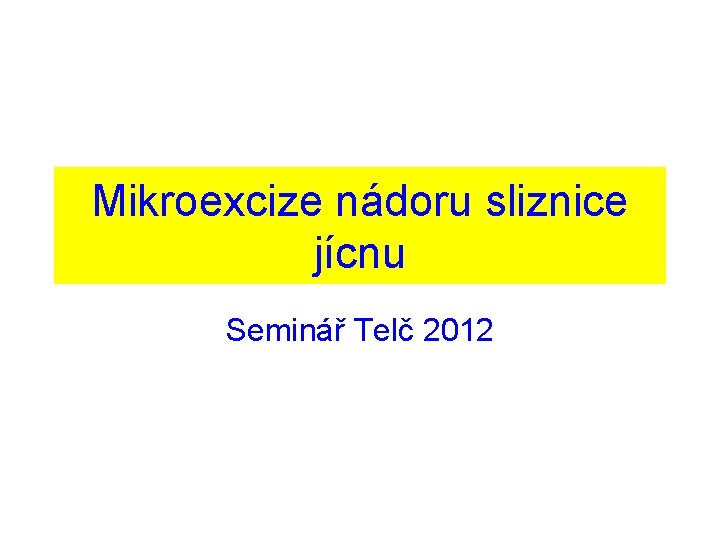 Mikroexcize nádoru sliznice jícnu

Seminář Telč 2012